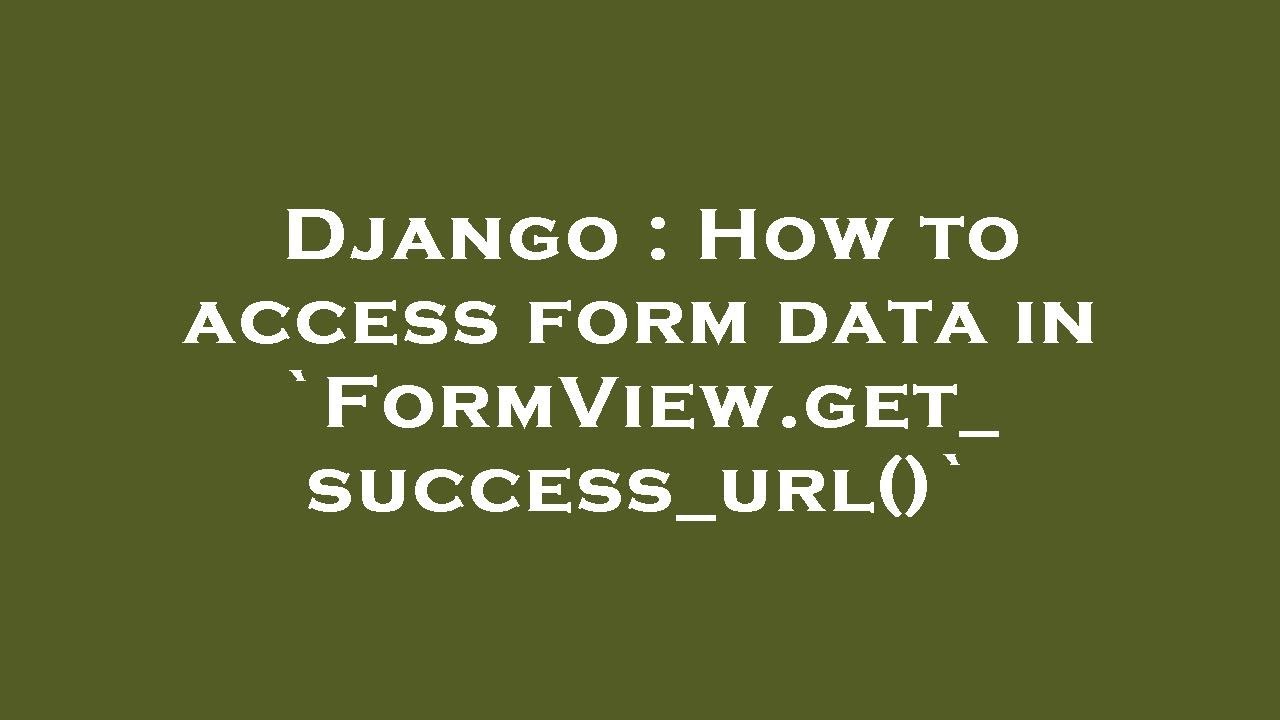 Django : How to access form data in `FormView.get_success_url()`